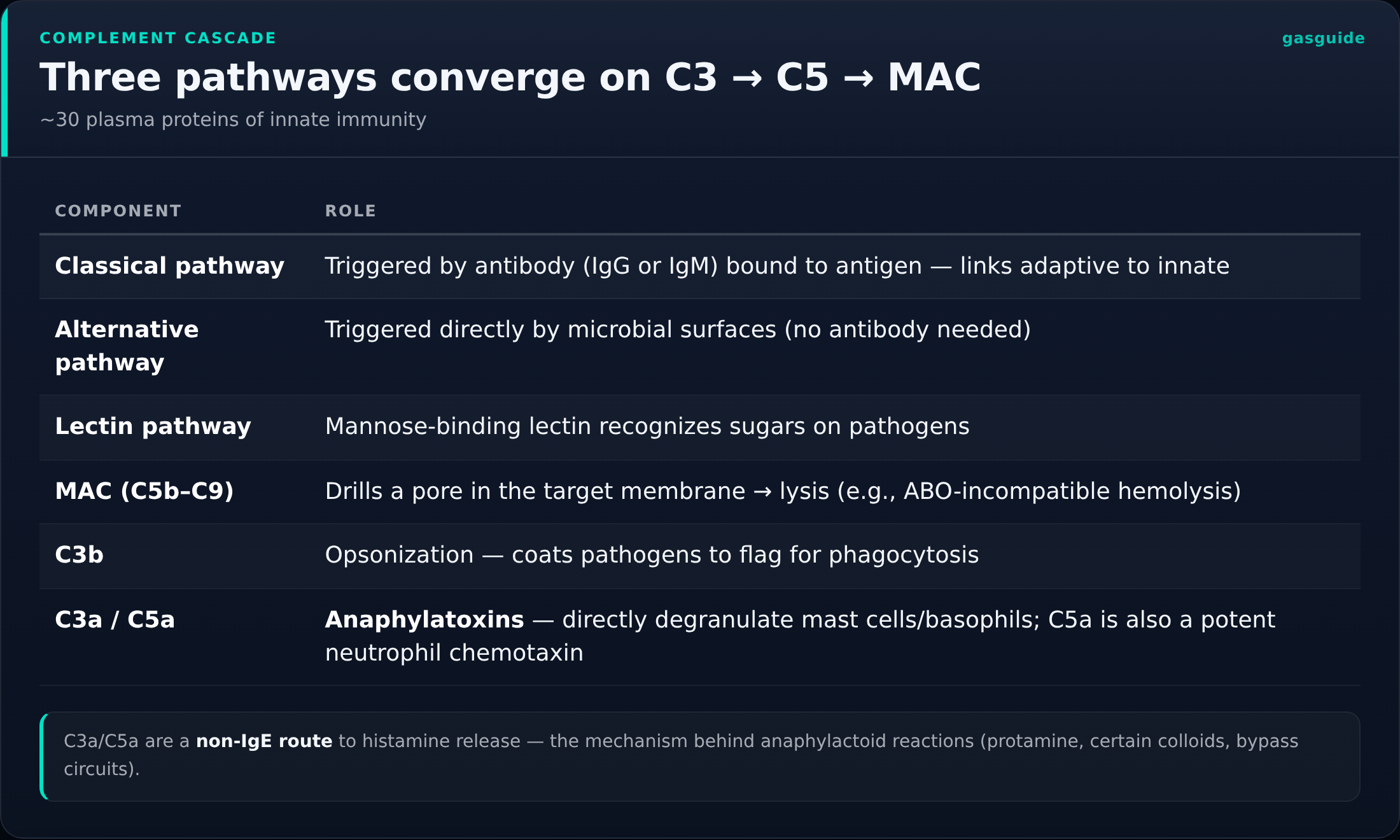 COMPLEMENT CASCADE

gasguide

Three pathways converge on C3 → C5 → MAC

~30 plasma proteins of innate immunity

| COMPONENT | ROLE |
|---|---|
| Classical pathway | Triggered by antibody (IgG or IgM) bound to antigen — links adaptive to innate |
| Alternative pathway | Triggered directly by microbial surfaces (no antibody needed) |
| Lectin pathway | Mannose-binding lectin recognizes sugars on pathogens |
| MAC (C5b–C9) | Drills a pore in the target membrane → lysis (e.g., ABO-incompatible hemolysis) |
| C3b | Opsonization — coats pathogens to flag for phagocytosis |
| C3a / C5a | Anaphylatoxins — directly degranulate mast cells/basophils; C5a is also a potent neutrophil chemotaxin |

C3a/C5a are a non-IgE route to histamine release — the mechanism behind anaphylactoid reactions (protamine, certain colloids, bypass circuits).